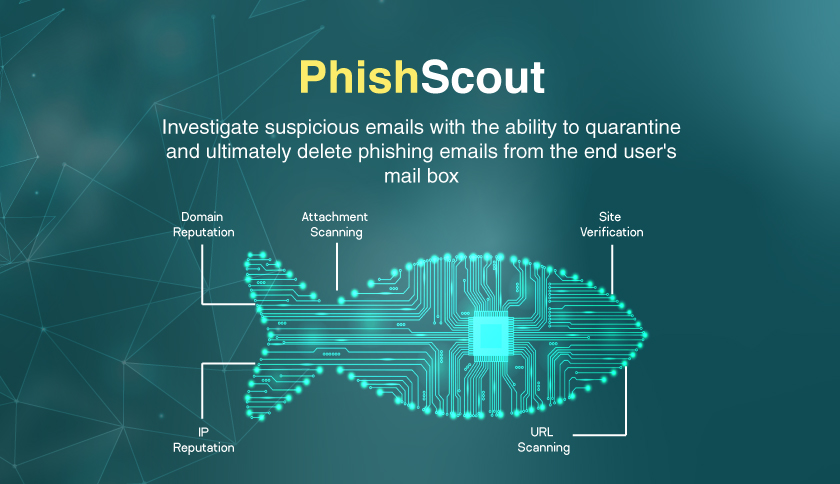 PhishScout

Investigate suspicious emails with the ability to quarantine and ultimately delete phishing emails from the end user's mail box

Domain Reputation

Attachment Scanning

Site Verification

IP Reputation

URL Scanning